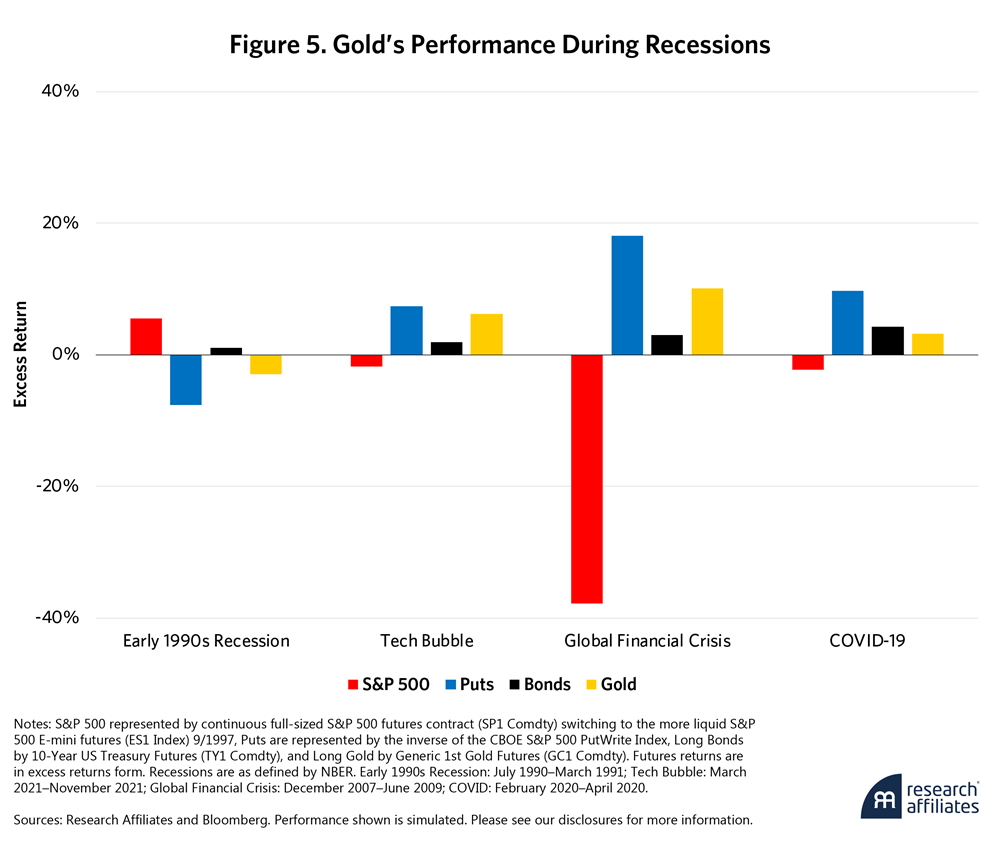 Figure 5. Gold's Performance During Recessions

40%

20%

0%

-20%

-40%

Excess Return

Early 1990s Recession

Tech Bubble

Global Financial Crisis

COVID-19

S&P 500 Puts Bonds Gold

Notes: S&P 500 represented by continuous full-sized S&P 500 futures contract (SP1 Comdty) switching to the more liquid S&P 500 E-mini futures (ES1 Index) 9/1997, Puts are represented by the inverse of the CBOE S&P 500 PutWrite Index, Long Bonds by 10-Year US Treasury Futures (TY1 Comdty), and Long Gold by Generic 1st Gold Futures (GC1 Comdty). Futures returns are in excess returns form. Recessions are as defined by NBER. Early 1990s Recession: July 1990–March 1991; Tech Bubble: March 2021–November 2021; Global Financial Crisis: December 2007–June 2009; COVID: February 2020–April 2020.

Sources: Research Affiliates and Bloomberg. Performance shown is simulated. Please see our disclosures for more information.

research affiliates